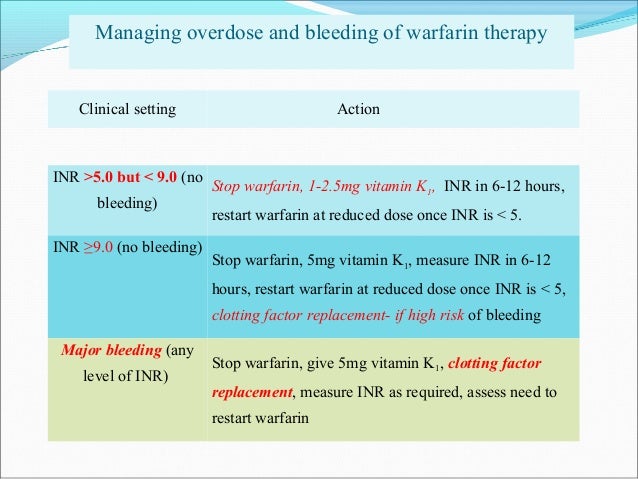 Managing overdose and bleeding of warfarin therapy

| Clinical setting | Action |
|---|---|
| INR >5.0 but < 9.0 (no bleeding) | Stop warfarin, 1-2.5mg vitamin $K_1$, INR in 6-12 hours, restart warfarin at reduced dose once INR is < 5. |
| INR ≥9.0 (no bleeding) | Stop warfarin, 5mg vitamin $K_1$, measure INR in 6-12 hours, restart warfarin at reduced dose once INR is < 5, clotting factor replacement- if high risk of bleeding |
| Major bleeding (any level of INR) | Stop warfarin, give 5mg vitamin $K_1$, clotting factor replacement, measure INR as required, assess need to restart warfarin |